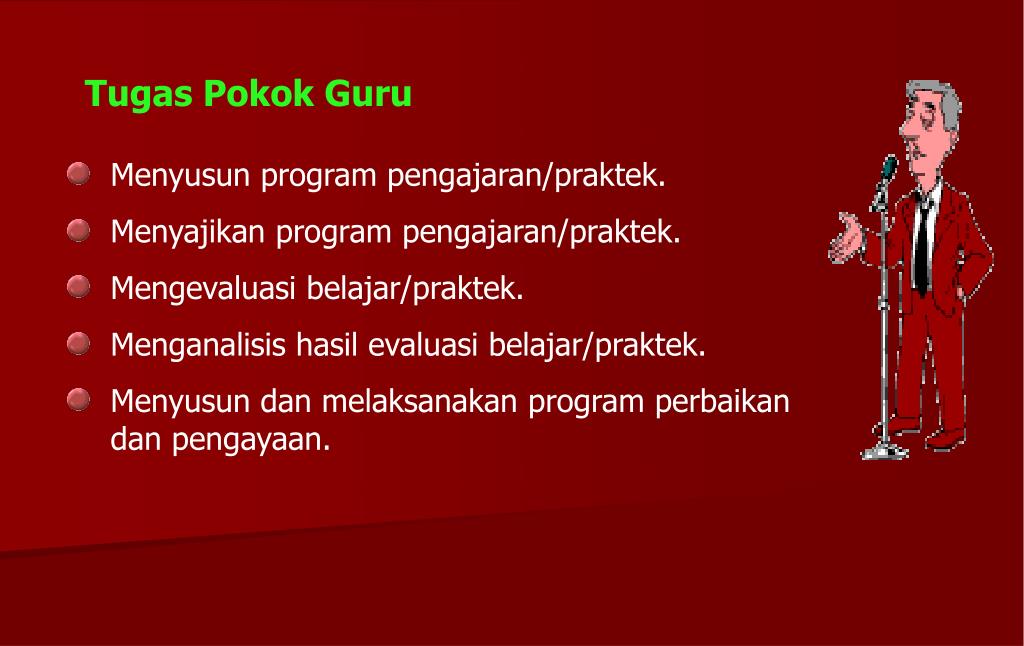 Tugas Pokok Guru

- Menyusun program pengajaran/praktek.
- Menyajikan program pengajaran/praktek.
- Mengevaluasi belajar/praktek.
- Menganalisis hasil evaluasi belajar/praktek.
- Menyusun dan melaksanakan program perbaikan dan pengayaan.